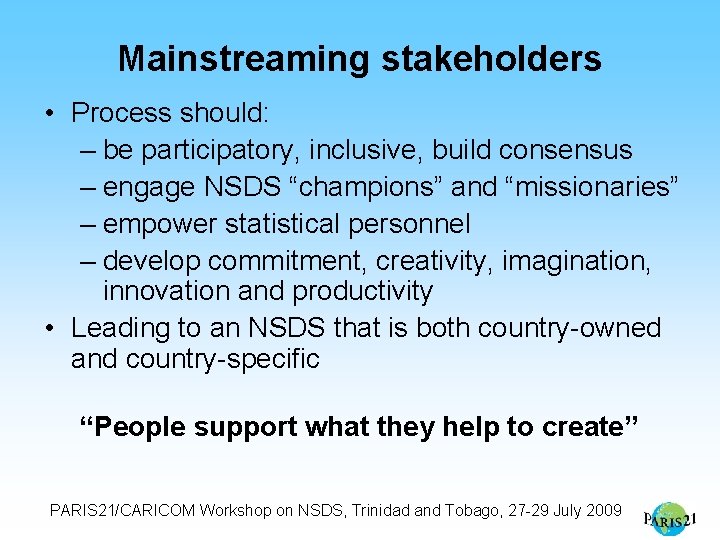 Mainstreaming stakeholders

• Process should:
– be participatory, inclusive, build consensus
– engage NSDS “champions” and “missionaries”
– empower statistical personnel
– develop commitment, creativity, imagination, innovation and productivity
• Leading to an NSDS that is both country-owned and country-specific

“People support what they help to create”

PARIS21/CARICOM Workshop on NSDS, Trinidad and Tobago, 27-29 July 2009

PARIS21